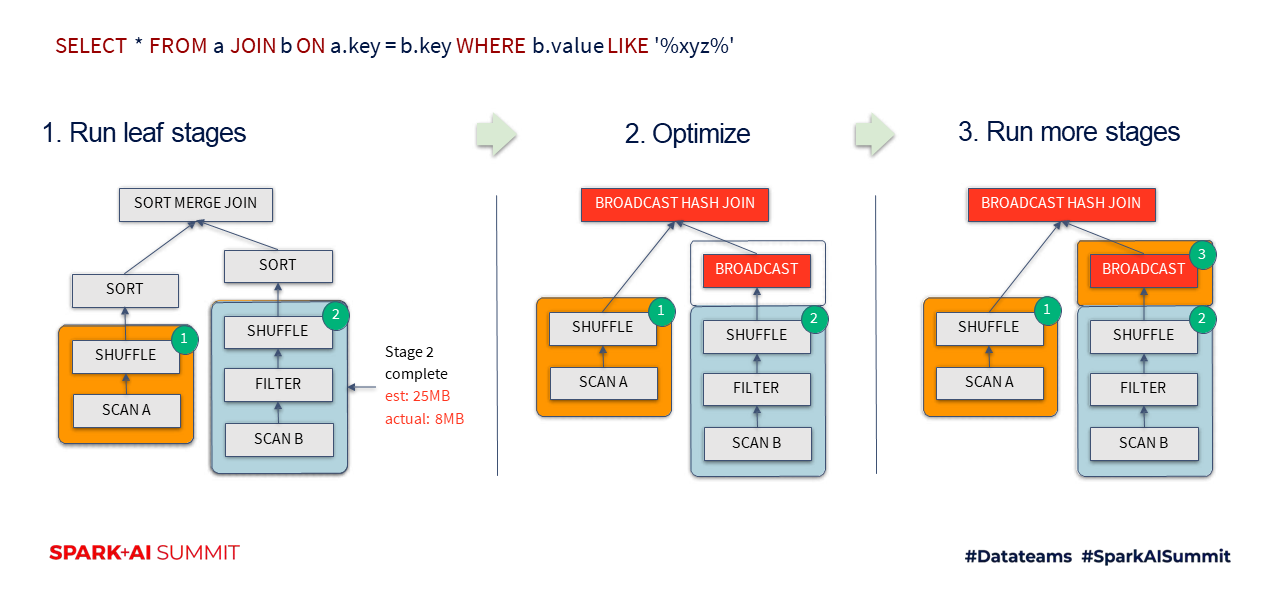 SELECT * FROM a JOIN b ON a.key = b.key WHERE b.value LIKE '%xyz%'

1. Run leaf stages

SORT MERGE JOIN

SORT

SORT

SHUFFLE

1

SCAN A

SHUFFLE

2

FILTER

SCAN B

Stage 2 complete
est: 25MB
actual: 8MB

2. Optimize

BROADCAST HASH JOIN

BROADCAST

SHUFFLE

1

SCAN A

SHUFFLE

2

FILTER

SCAN B

3. Run more stages

BROADCAST HASH JOIN

BROADCAST

3

SHUFFLE

1

SCAN A

SHUFFLE

2

FILTER

SCAN B

SPARK+AI SUMMIT

#Datateams #SparkAISummit